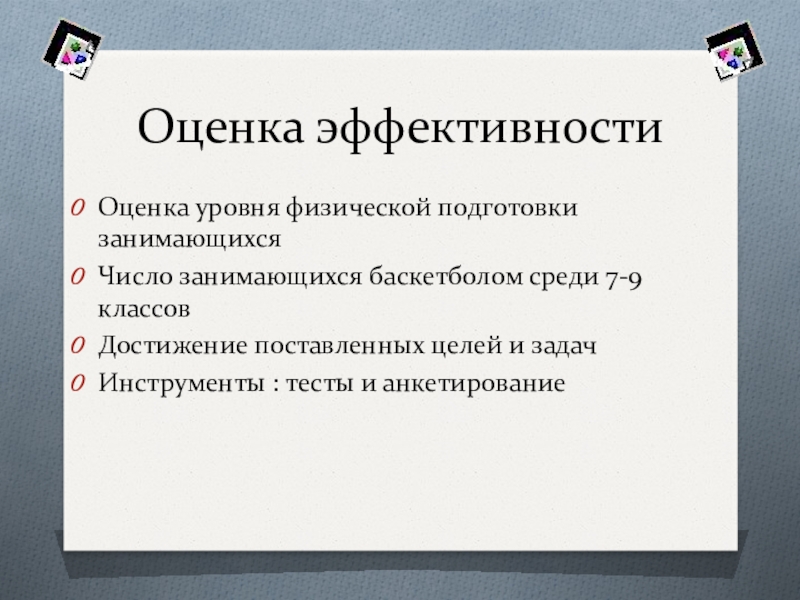 Оценка эффективности

Оценка уровня физической подготовки занимающихся

Число занимающихся баскетболом среди 7-9 классов

Достижение поставленных целей и задач

Инструменты : тесты и анкетирование